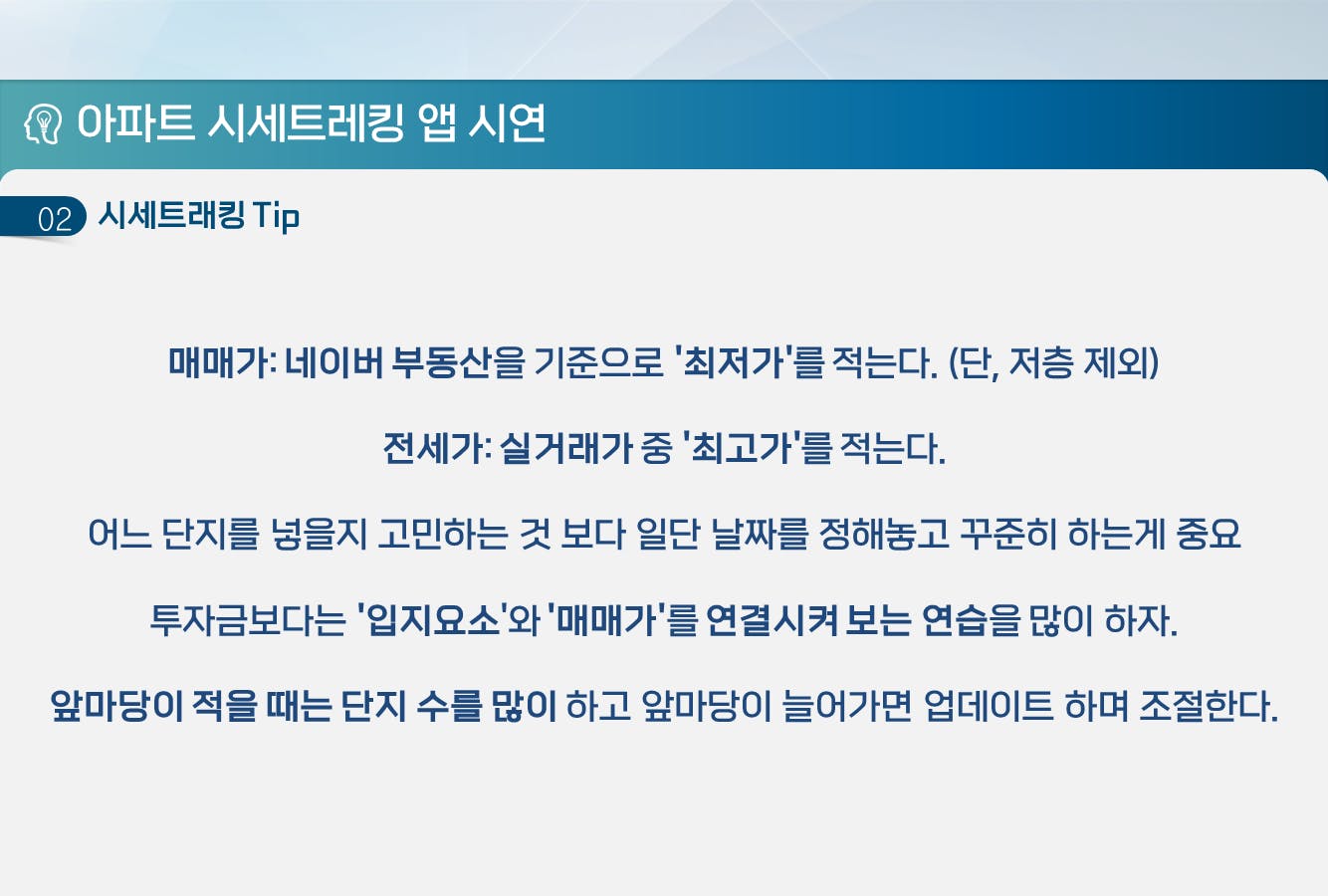 아파트 시세트레킹 앱 시연

02 시세트래킹 Tip

매매가: 네이버 부동산을 기준으로 '최저가'를 적는다. (단, 저층 제외)

전세가: 실거래가 중 '최고가'를 적는다.

어느 단지를 넣을지 고민하는 것 보다 일단 날짜를 정해놓고 꾸준히 하는게 중요

투자금보다는 '입지요소'와 '매매가'를 연결시켜 보는 연습을 많이 하자.

앞마당이 적을 때는 단지 수를 많이 하고 앞마당이 늘어가면 업데이트 하며 조절한다.